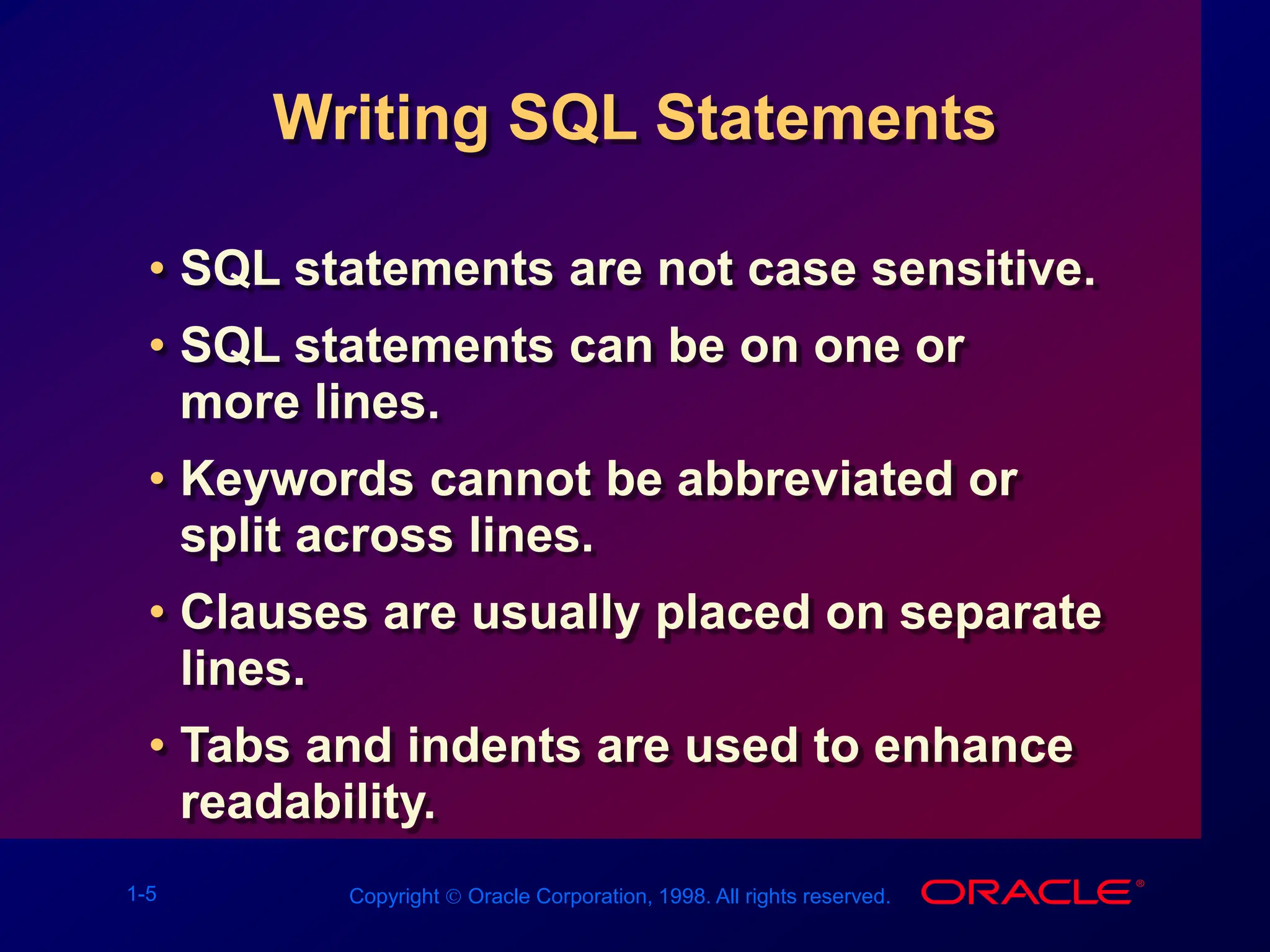 Writing SQL Statements

• SQL statements are not case sensitive.
• SQL statements can be on one or more lines.
• Keywords cannot be abbreviated or split across lines.
• Clauses are usually placed on separate lines.
• Tabs and indents are used to enhance readability.

1-5

Copyright © Oracle Corporation, 1998. All rights reserved.

ORACLE®